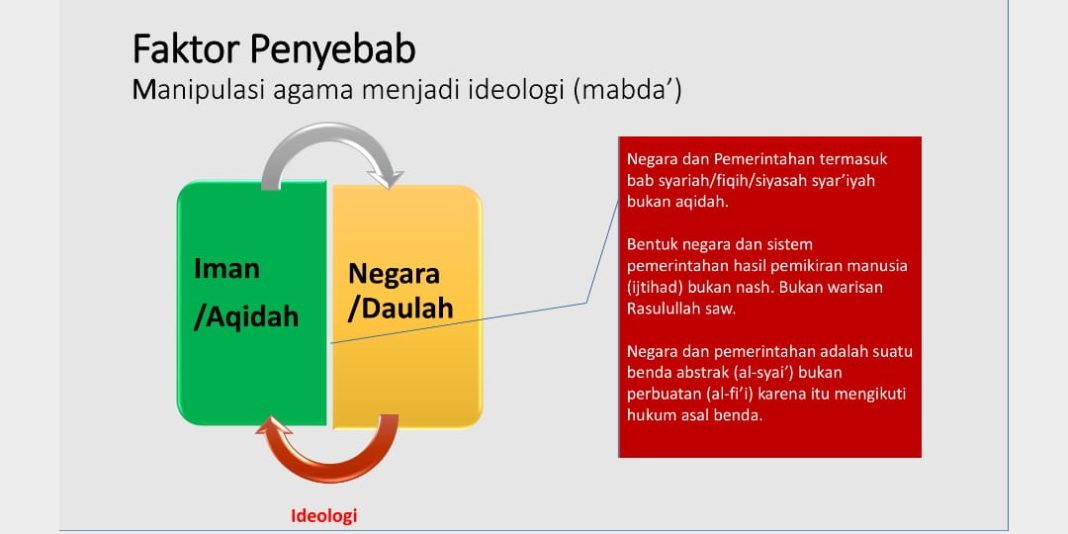 Faktor Penyebab
Manipulasi agama menjadi ideologi (mabda')

Iman /Aqidah

Negara /Daulah

Ideologi

Negara dan Pemerintahan termasuk bab syariah/fiqih/siyasah syar'iyah bukan aqidah.

Bentuk negara dan sistem pemerintahan hasil pemikiran manusia (ijtihad) bukan nash. Bukan warisan Rasulullah saw.

Negara dan pemerintahan adalah suatu benda abstrak (al-syai') bukan perbuatan (al-fi'i) karena itu mengikuti hukum asal benda.